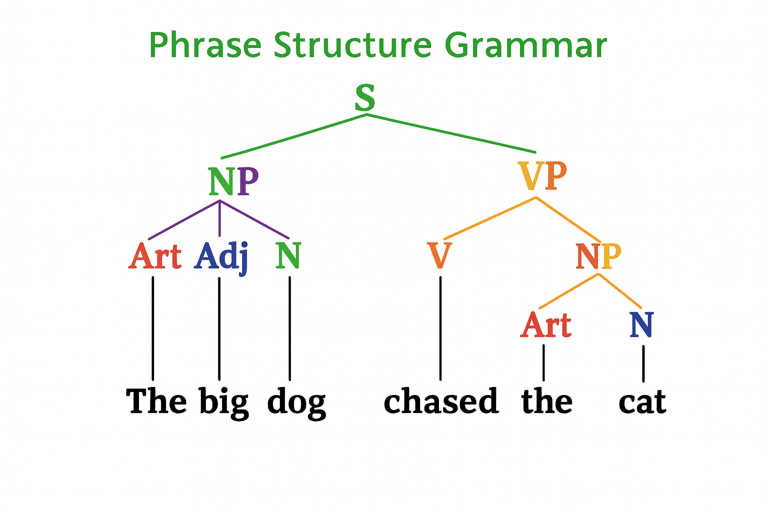 Phrase Structure Grammar

S

NP

VP

Art Adj N

V

NP

Art N

The big dog chased the cat